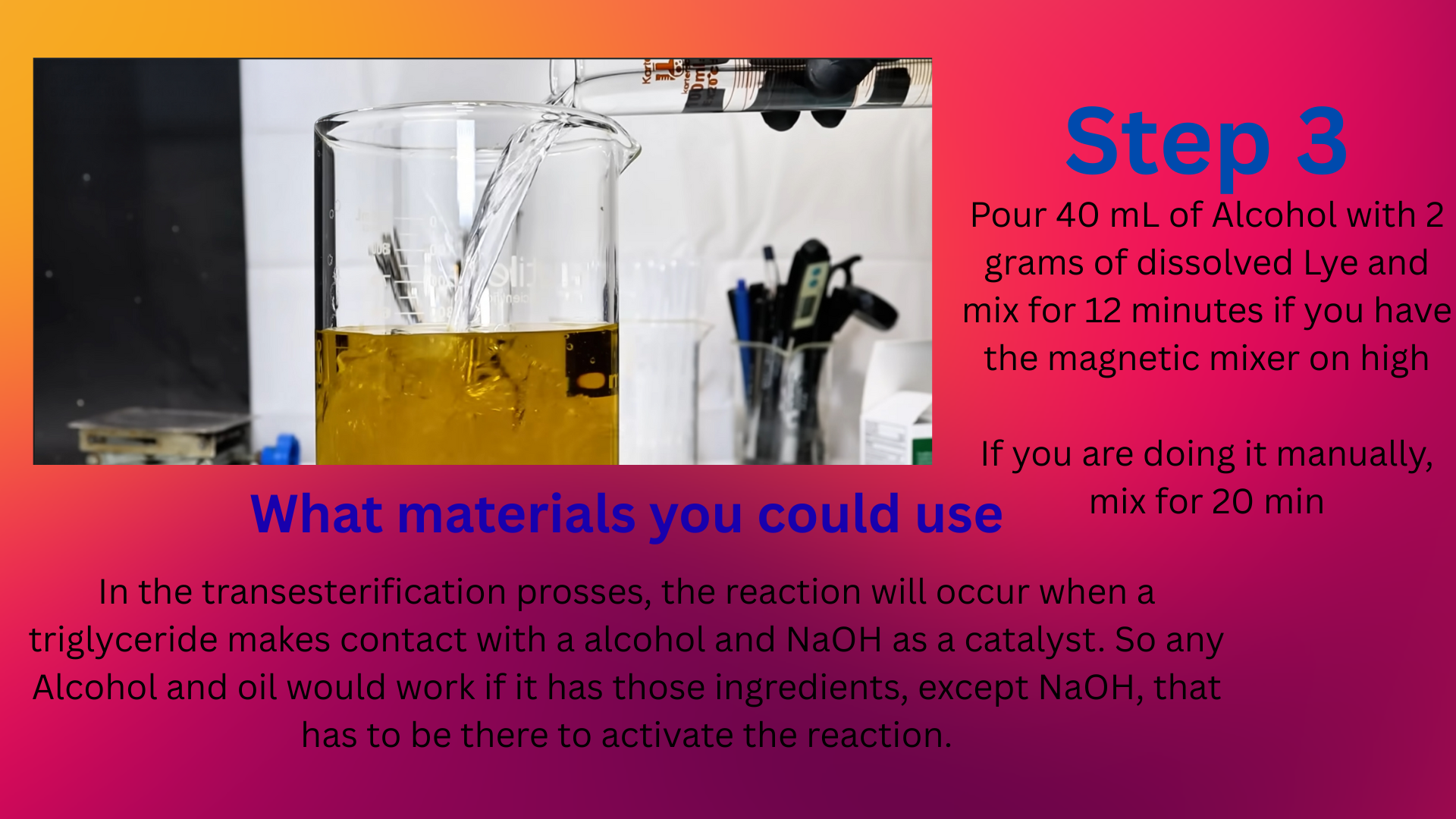 Step 3

Pour 40 mL of Alcohol with 2 grams of dissolved Lye and mix for 12 minutes if you have the magnetic mixer on high

If you are doing it manually, mix for 20 min

What materials you could use

In the transesterification prosses, the reaction will occur when a triglyceride makes contact with a alcohol and NaOH as a catalyst. So any Alcohol and oil would work if it has those ingredients, except NaOH, that has to be there to activate the reaction.